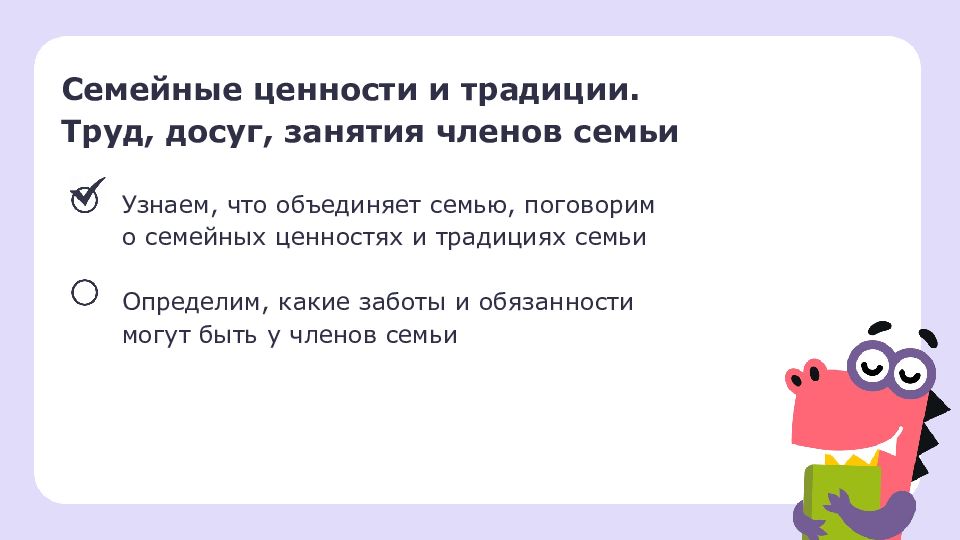 Семейные ценности и традиции.
Труд, досуг, занятия членов семьи

Узнаем, что объединяет семью, поговорим о семейных ценностях и традициях семьи

Определим, какие заботы и обязанности могут быть у членов семьи